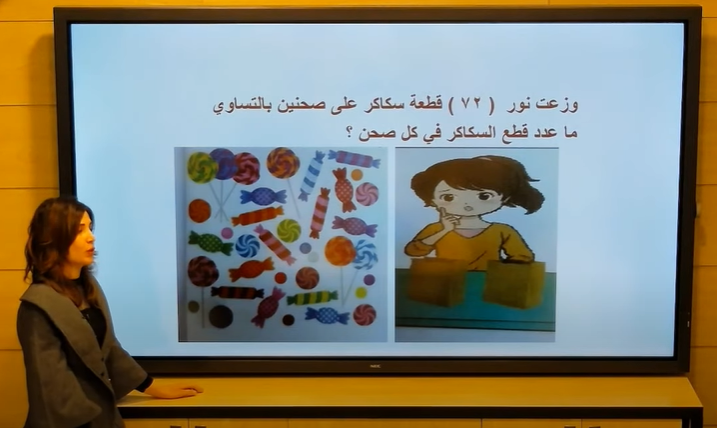 وزعت نور ( ٧٢ ) قطعة سكاكر على صحنين بالتساوي
ما عدد قطع السكاكر في كل صحن ؟

NEC